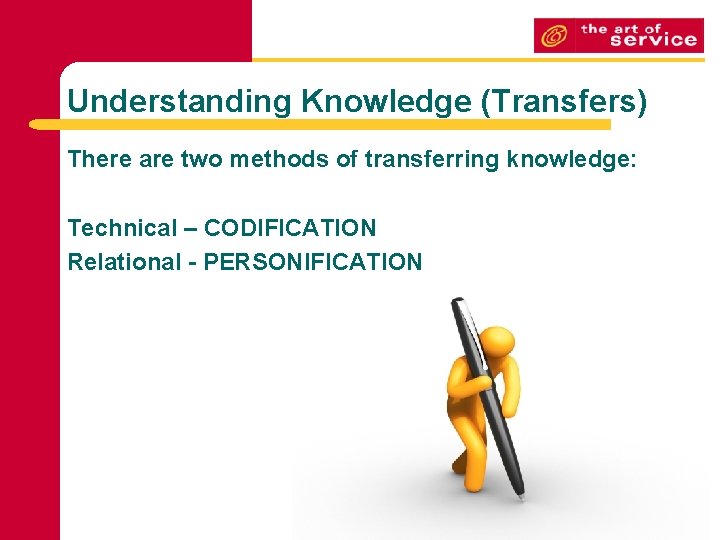 the art of service

Understanding Knowledge (Transfers)

There are two methods of transferring knowledge:

Technical – CODIFICATION
Relational - PERSONIFICATION